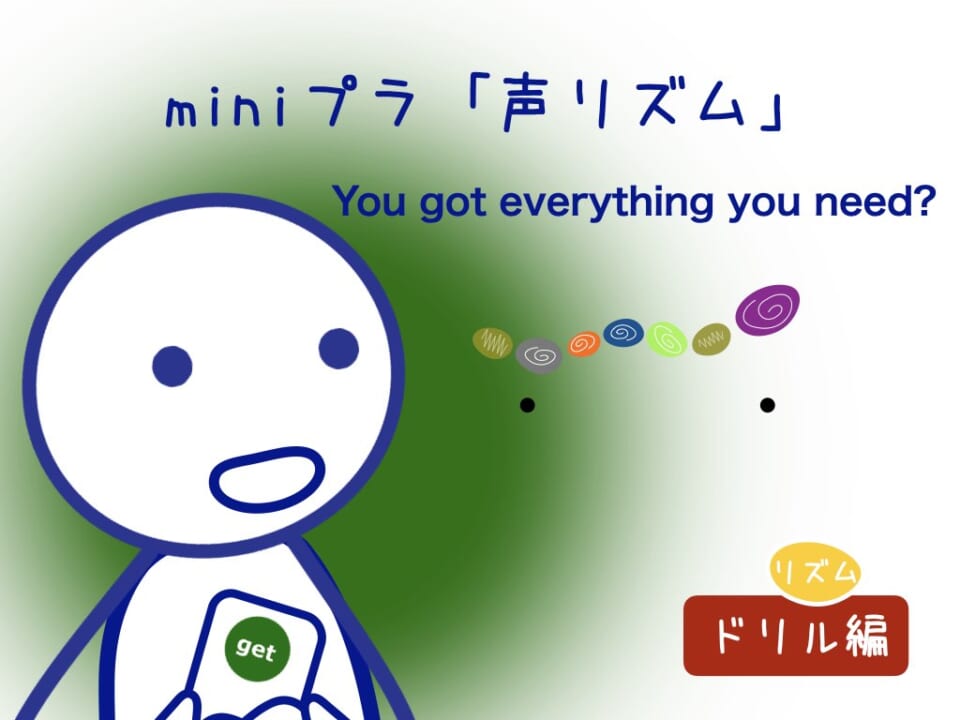 miniプラ「声リズム」

You got everything you need?

get

リズム
ドリル編